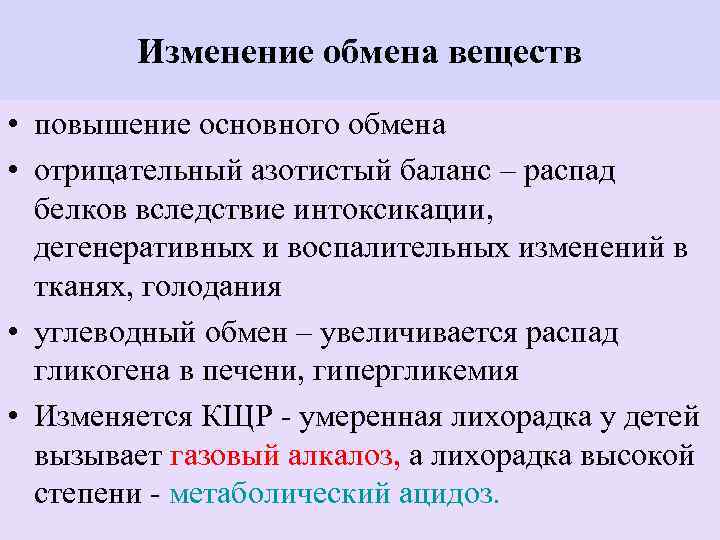 Изменение обмена веществ

• повышение основного обмена
• отрицательный азотистый баланс – распад белков вследствие интоксикации, дегенеративных и воспалительных изменений в тканях, голодания
• углеводный обмен – увеличивается распад гликогена в печени, гипергликемия
• Изменяется КЩР - умеренная лихорадка у детей вызывает газовый алкалоз, а лихорадка высокой степени - метаболический ацидоз.